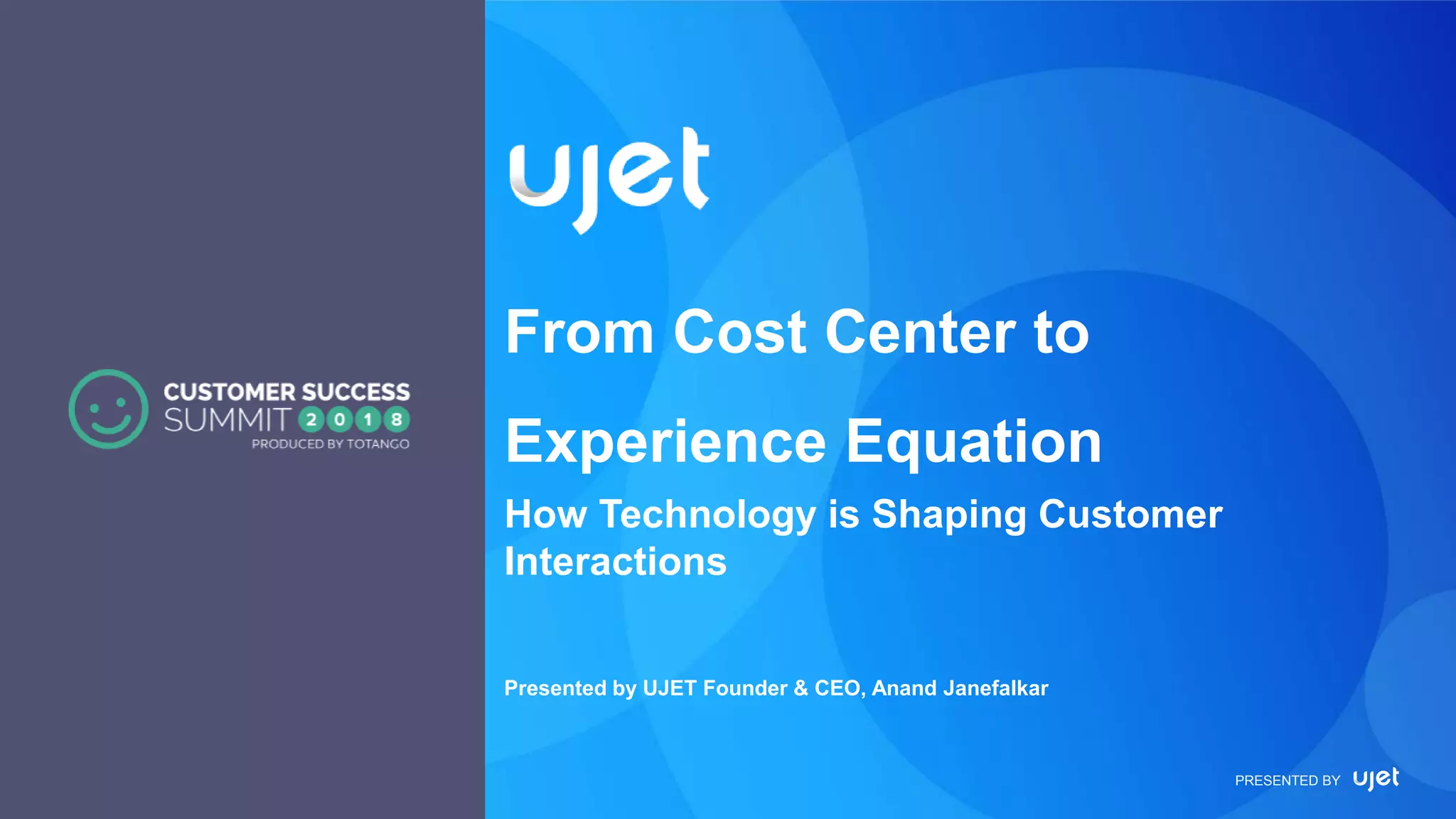 CUSTOMER SUCCESS SUMMIT 2018
PRODUCED BY TOTANGO

ujet

From Cost Center to Experience Equation

How Technology is Shaping Customer Interactions

Presented by UJET Founder & CEO, Anand Janefalkar

PRESENTED BY ujet